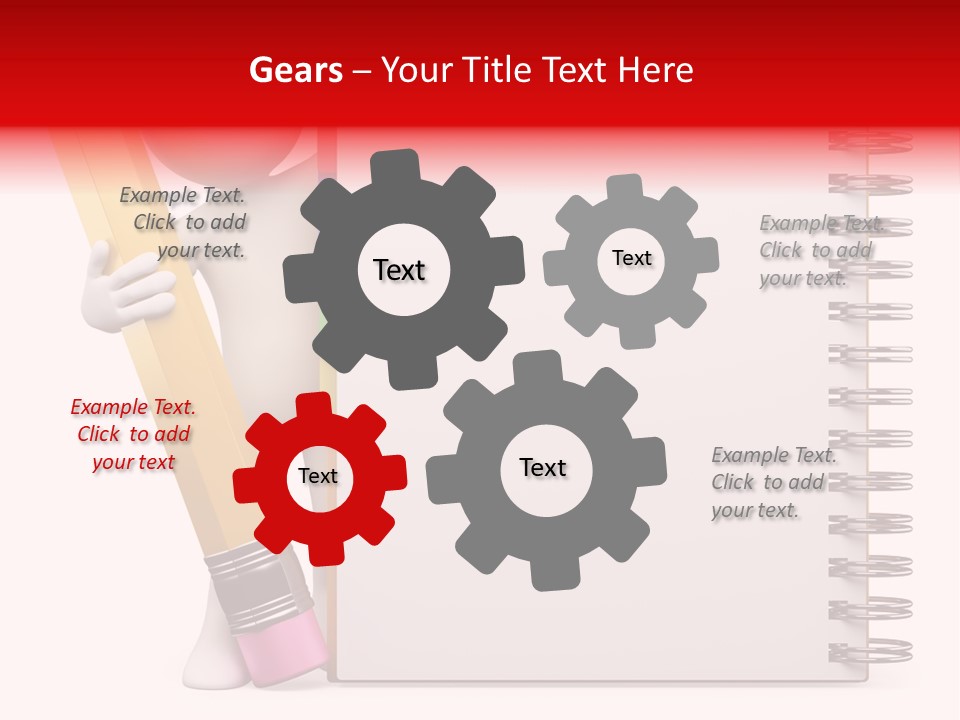 Gears – Your Title Text Here

Example Text. Click to add your text.

Text

Text

Example Text. Click to add your text.

Example Text. Click to add your text

Text

Text

Example Text. Click to add your text.